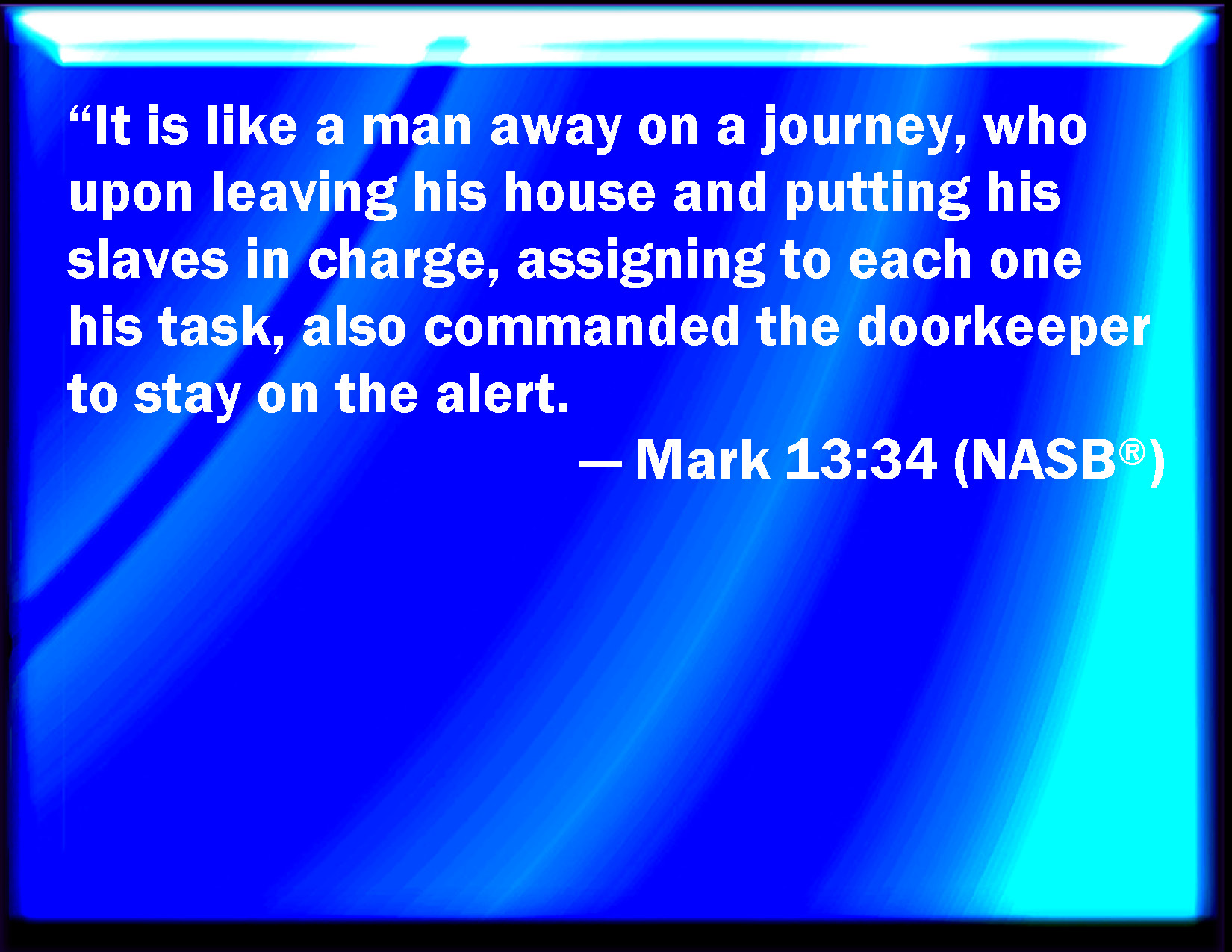 “It is like a man away on a journey, who upon leaving his house and putting his slaves in charge, assigning to each one his task, also commanded the doorkeeper to stay on the alert.

— Mark 13:34 (NASB®)